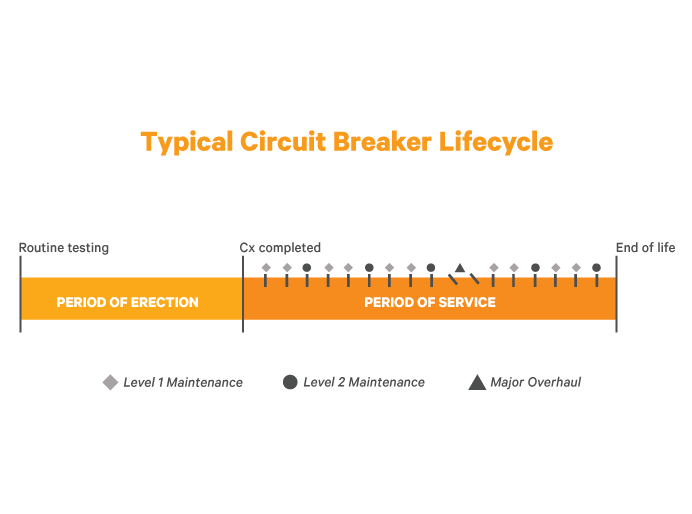 Typical Circuit Breaker Lifecycle

Routine testing

Cx completed

End of life

PERIOD OF ERECTION

PERIOD OF SERVICE

Level 1 Maintenance

Level 2 Maintenance

Major Overhaul